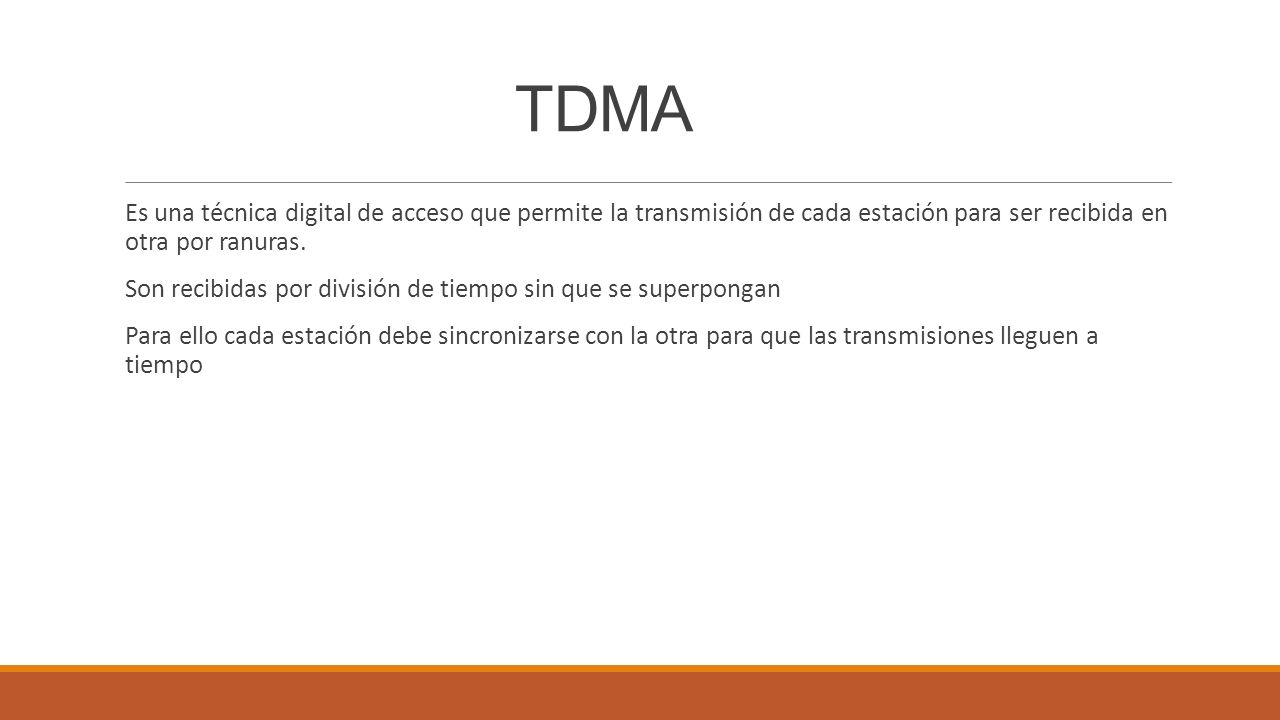 TDMA

Es una técnica digital de acceso que permite la transmisión de cada estación para ser recibida en otra por ranuras.

Son recibidas por división de tiempo sin que se superpongan

Para ello cada estación debe sincronizarse con la otra para que las transmisiones lleguen a tiempo